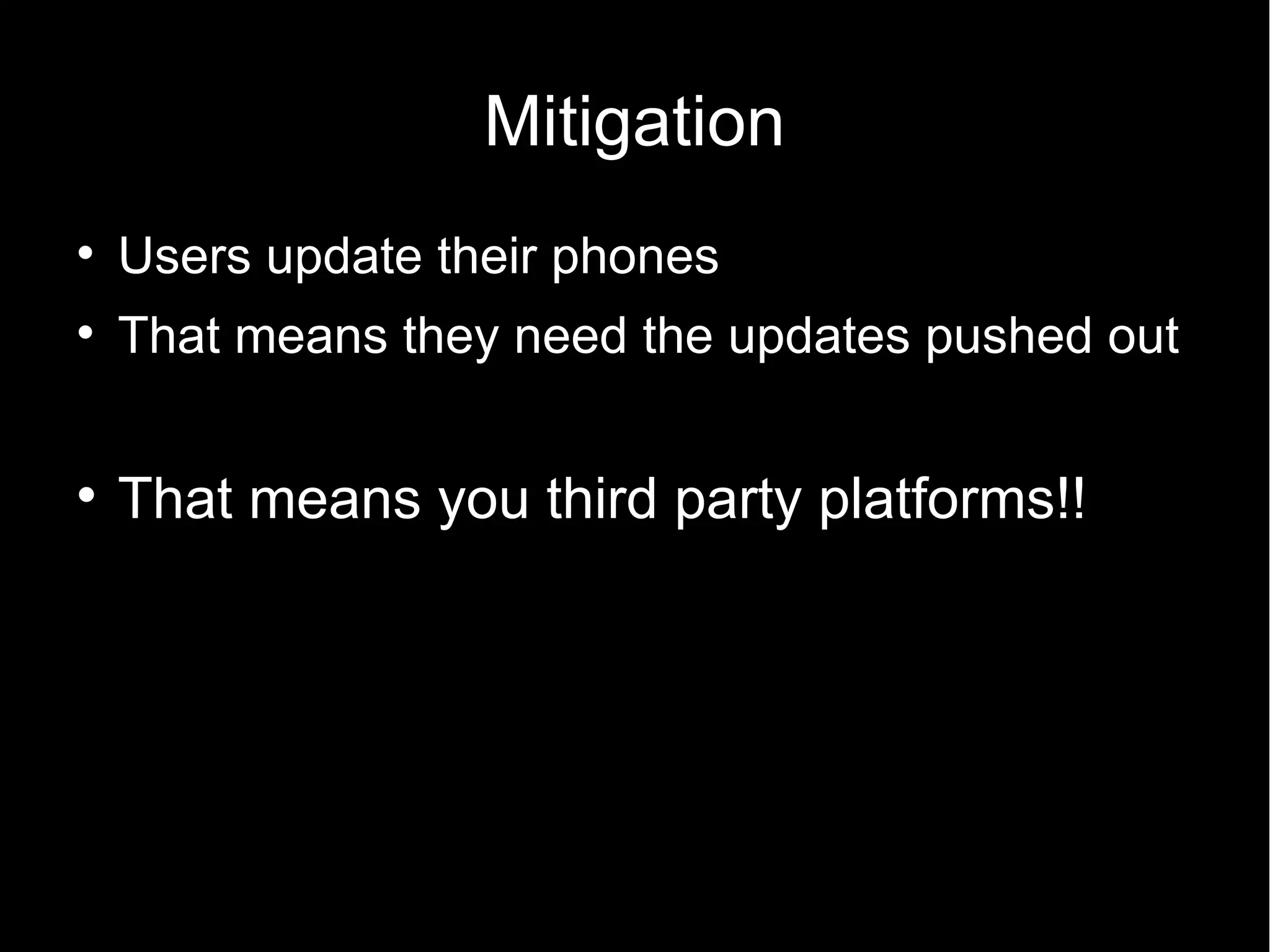 Mitigation

• Users update their phones
• That means they need the updates pushed out

• That means you third party platforms!!